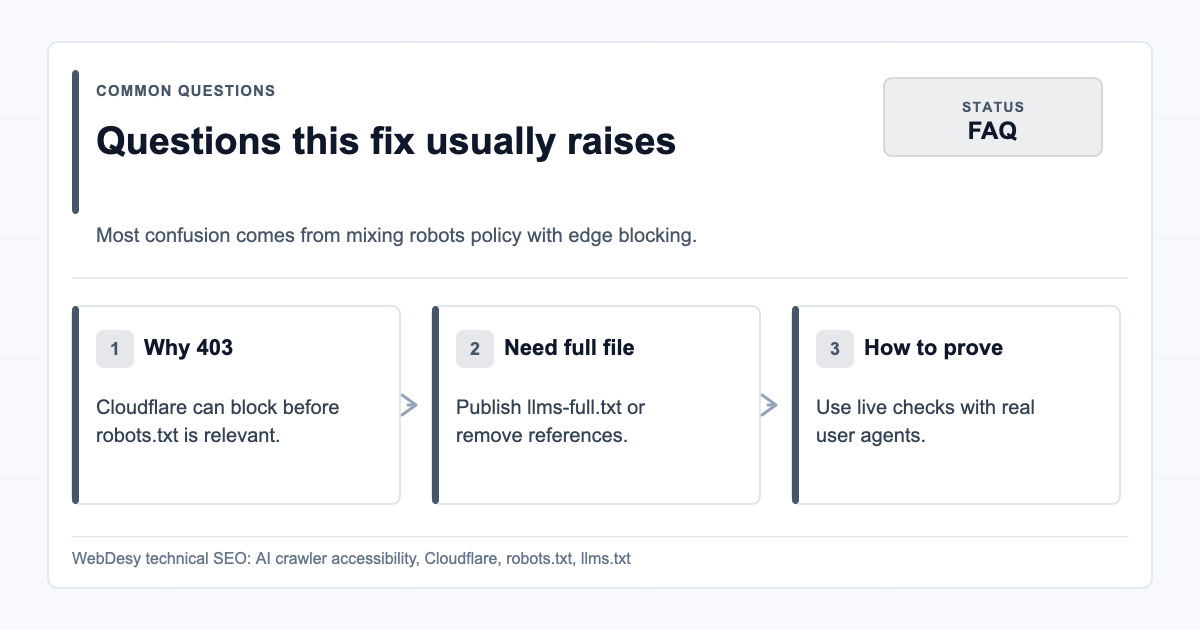 COMMON QUESTIONS

Questions this fix usually raises

STATUS
FAQ

Most confusion comes from mixing robots policy with edge blocking.

1 Why 403

Cloudflare can block before robots.txt is relevant.

2 Need full file

Publish llms-full.txt or remove references.

3 How to prove

Use live checks with real user agents.

WebDesy technical SEO: AI crawler accessibility, Cloudflare, robots.txt, llms.txt